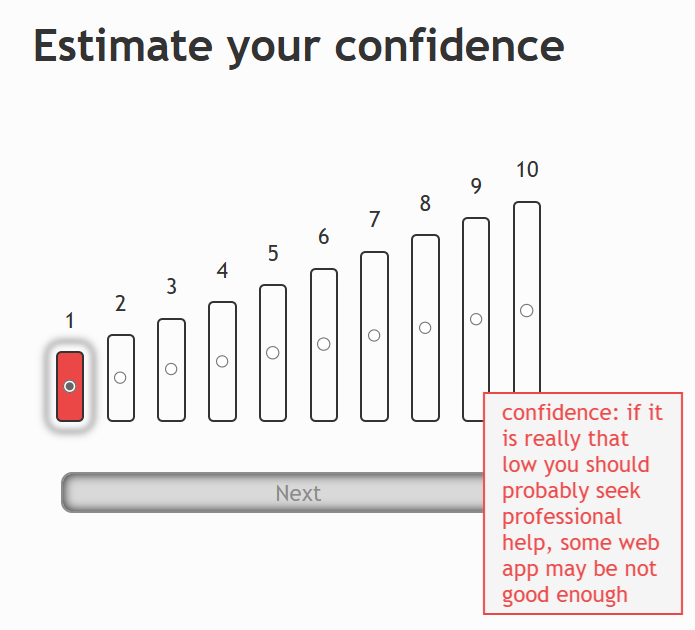 Estimate your confidence

1 2 3 4 5 6 7 8 9 10

Next

confidence: if it is really that low you should probably seek professional help, some web app may be not good enough